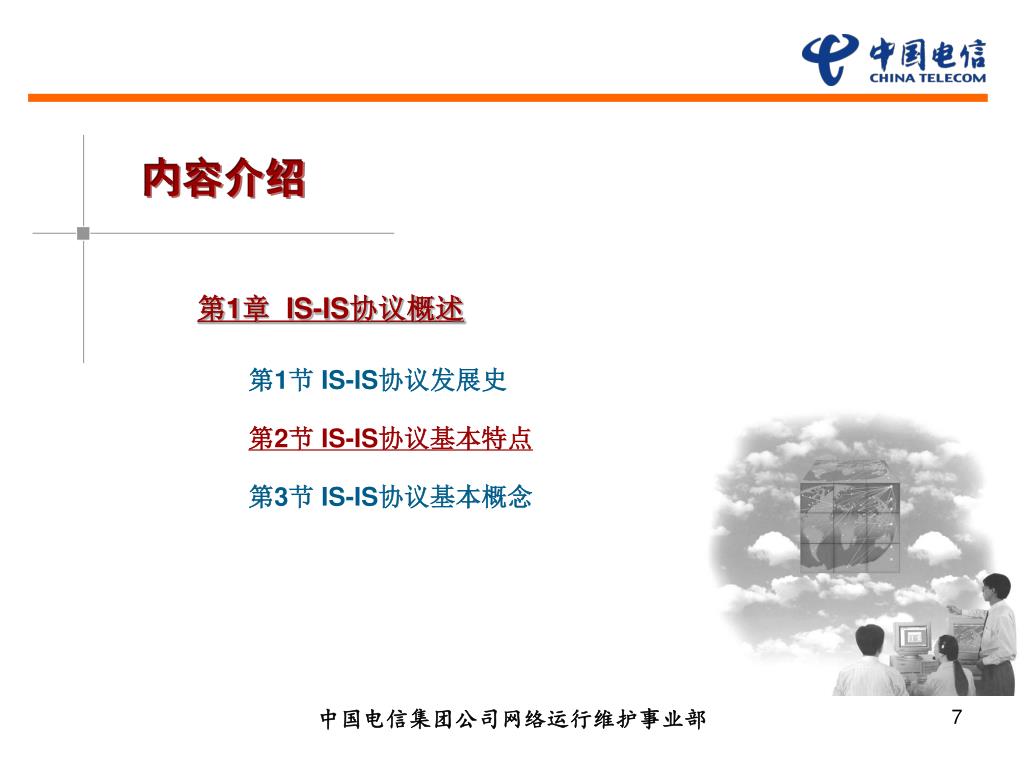 中国电信
CHINA TELECOM

内容介绍

第1章 IS-IS协议概述

第1节 IS-IS协议发展史

第2节 IS-IS协议基本特点

第3节 IS-IS协议基本概念

中国电信集团公司网络运行维护事业部

7